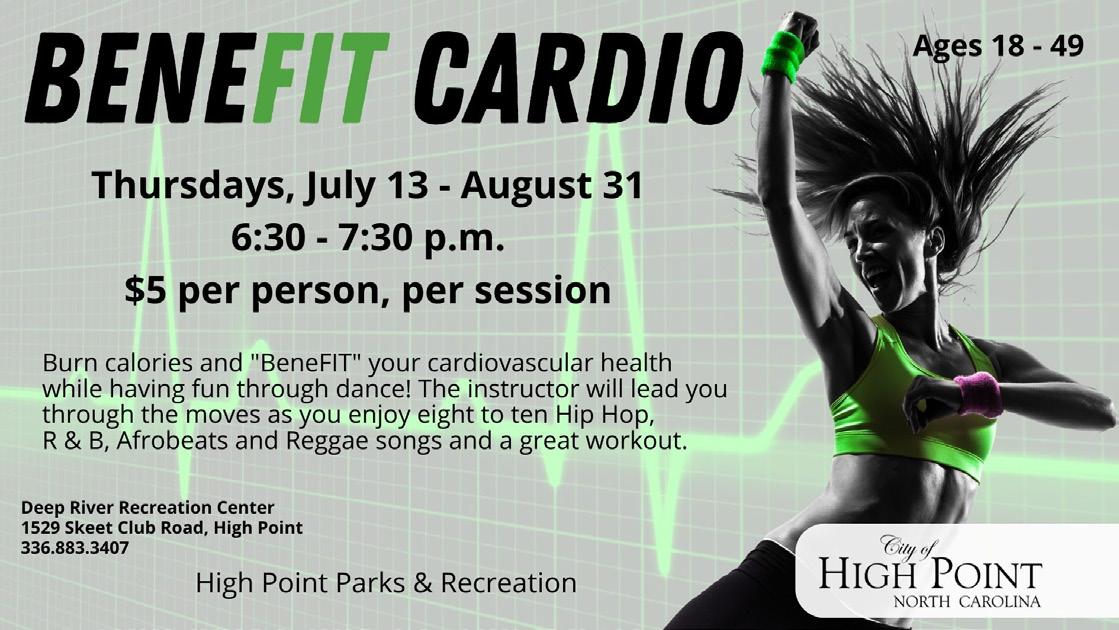 BENEFIT CARDIO

Ages 18 - 49

Thursdays, July 13 - August 31
6:30 - 7:30 p.m.
$5 per person, per session

Burn calories and "BeneFIT" your cardiovascular health while having fun through dance! The instructor will lead you through the moves as you enjoy eight to ten Hip Hop, R & B, Afrobeats and Reggae songs and a great workout.

Deep River Recreation Center
1529 Skeet Club Road, High Point
336.883.3407

High Point Parks & Recreation

City of
HIGH POINT
NORTH CAROLINA